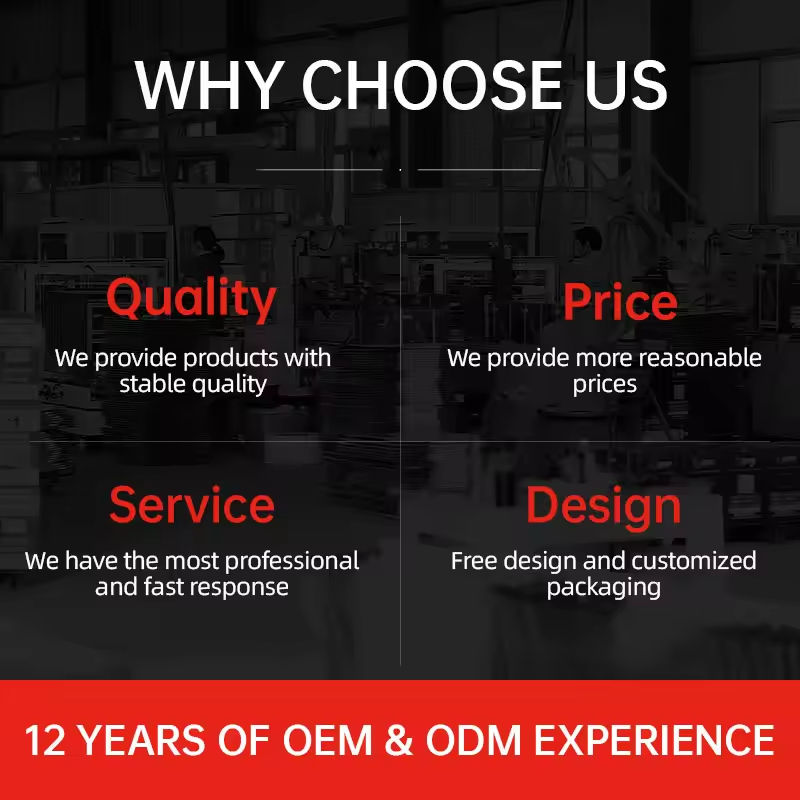 WHY CHOOSE US

Quality

We provide products with stable quality

Price

We provide more reasonable prices

Service

We have the most professional and fast response

Design

Free design and customized packaging

12 YEARS OF OEM & ODM EXPERIENCE